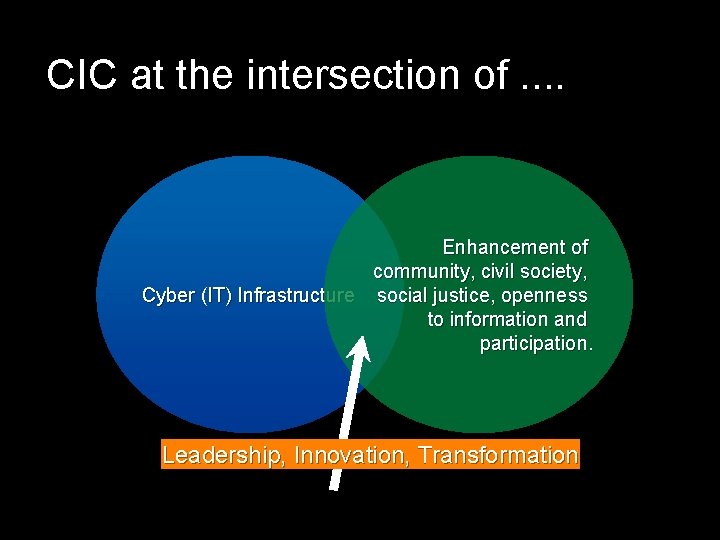 CIC at the intersection of ….

Cyber (IT) Infrastructure

Enhancement of community, civil society, social justice, openness to information and participation.

Leadership, Innovation, Transformation